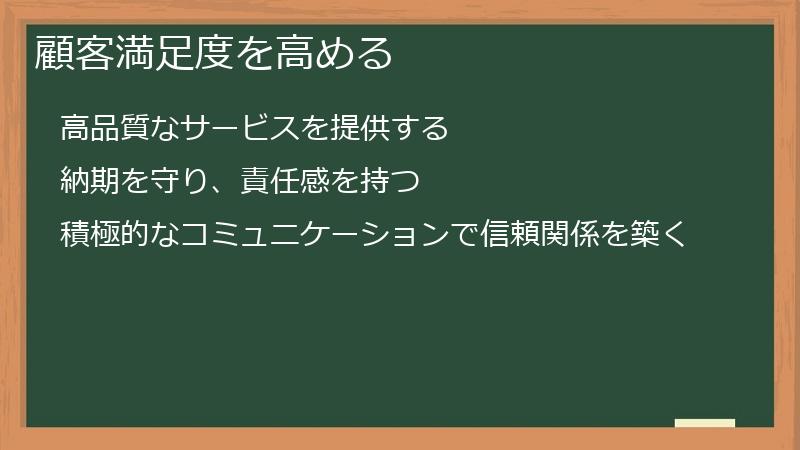 顧客満足度を高める

高品質なサービスを提供する

納期を守り、責任感を持つ

積極的なコミュニケーションで信頼関係を築く